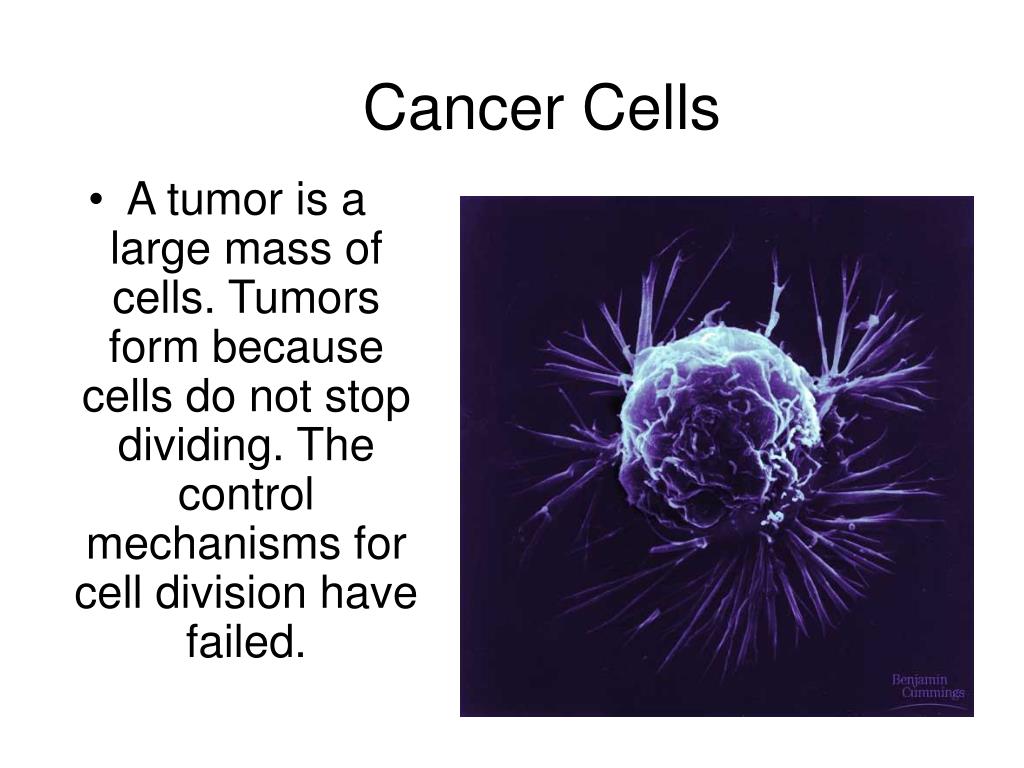 Cancer Cells

• A tumor is a large mass of cells. Tumors form because cells do not stop dividing. The control mechanisms for cell division have failed.

Benjamin Cummings